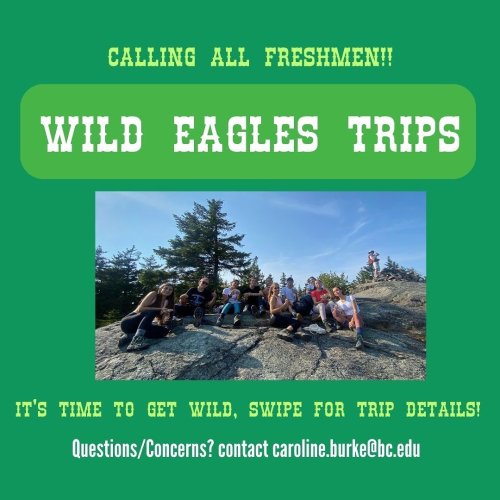 CALLING ALL FRESHMEN!!

WILD EAGLES TRIPS

IT'S TIME TO GET WILD, SWIPE FOR TRIP DETAILS!

Questions/Concerns? contact caroline.burke@bc.edu